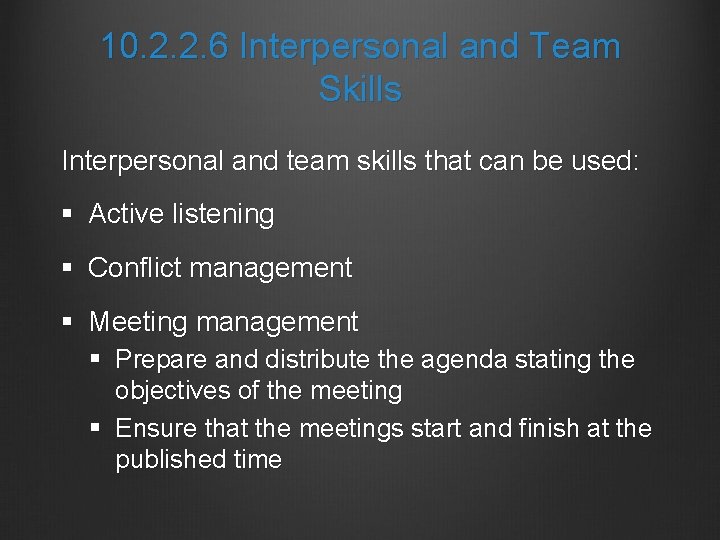 10.2.2.6 Interpersonal and Team Skills

Interpersonal and team skills that can be used:

▪ Active listening

▪ Conflict management

▪ Meeting management
 ▪ Prepare and distribute the agenda stating the objectives of the meeting
 ▪ Ensure that the meetings start and finish at the published time